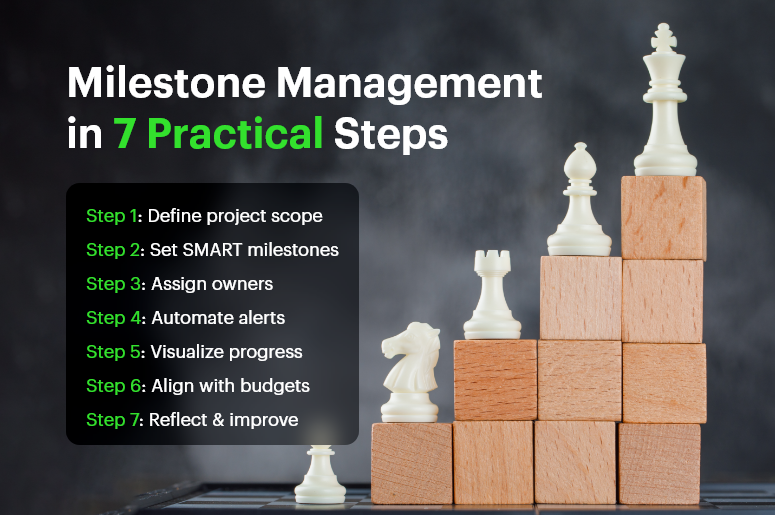 Milestone Management in 7 Practical Steps

Step 1: Define project scope
Step 2: Set SMART milestones
Step 3: Assign owners
Step 4: Automate alerts
Step 5: Visualize progress
Step 6: Align with budgets
Step 7: Reflect & improve